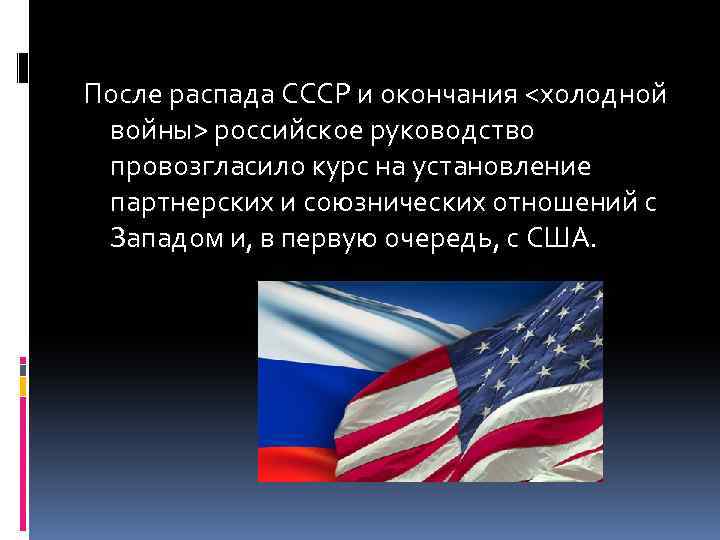 После распада СССР и окончания <холодной войны> российское руководство провозгласило курс на установление партнерских и союзнических отношений с Западом и, в первую очередь, с США.